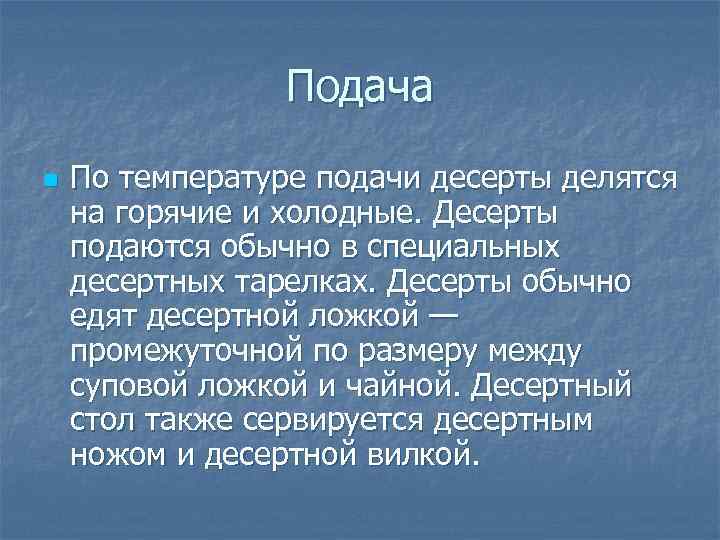 Подача

По температуре подачи десерты делятся на горячие и холодные. Десерты подаются обычно в специальных десертных тарелках. Десерты обычно едят десертной ложкой — промежуточной по размеру между суповой ложкой и чайной. Десертный стол также сервируется десертным ножом и десертной вилкой.